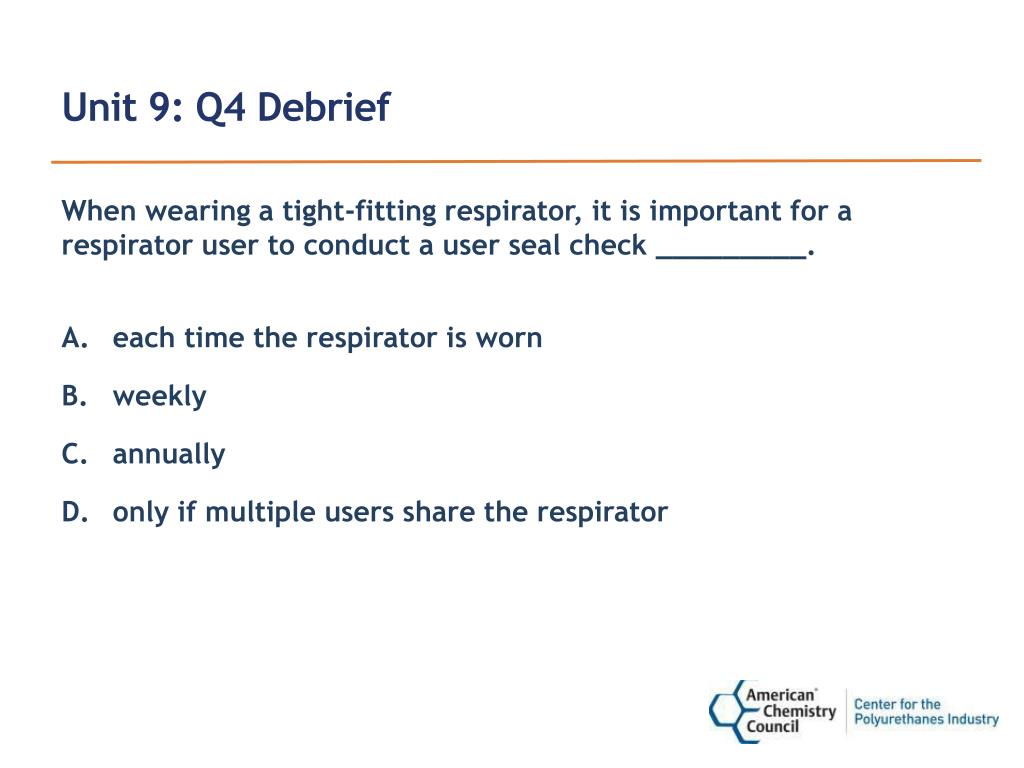 Unit 9: Q4 Debrief

When wearing a tight-fitting respirator, it is important for a respirator user to conduct a user seal check __________.

A. each time the respirator is worn

B. weekly

C. annually

D. only if multiple users share the respirator

American Chemistry Council
Center for the Polyurethanes Industry